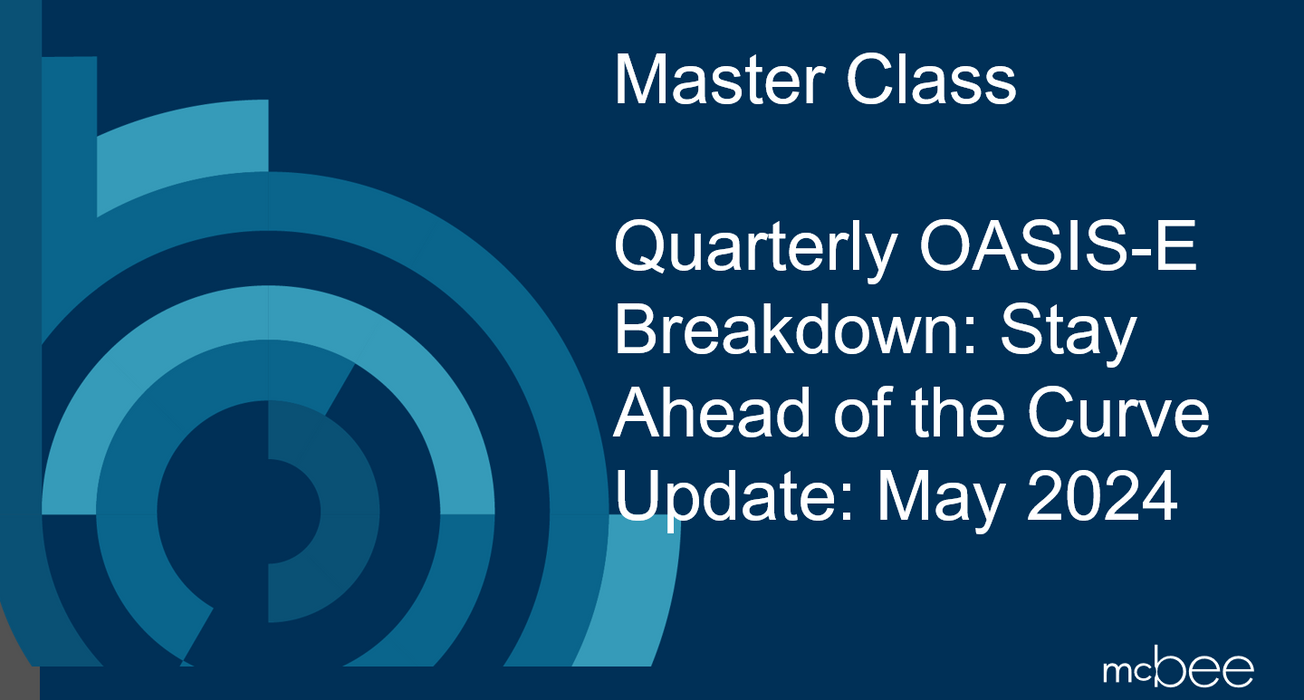 Master Class

Quarterly OASIS-E Breakdown: Stay Ahead of the Curve Update: May 2024

mcbee